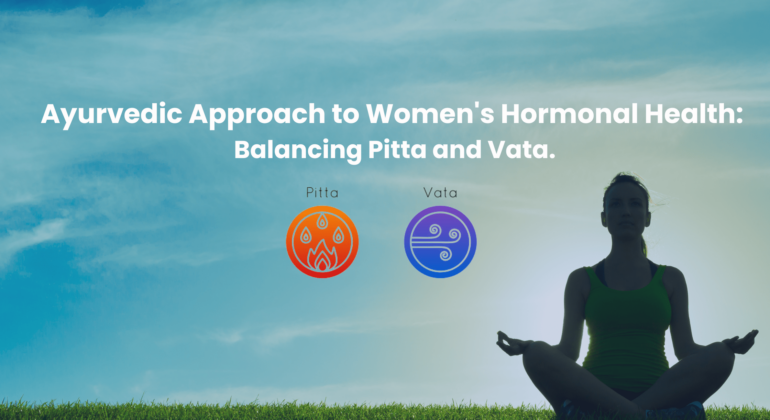 Ayurvedic Approach to Women's Hormonal Health:
Balancing Pitta and Vata.

Pitta

Vata